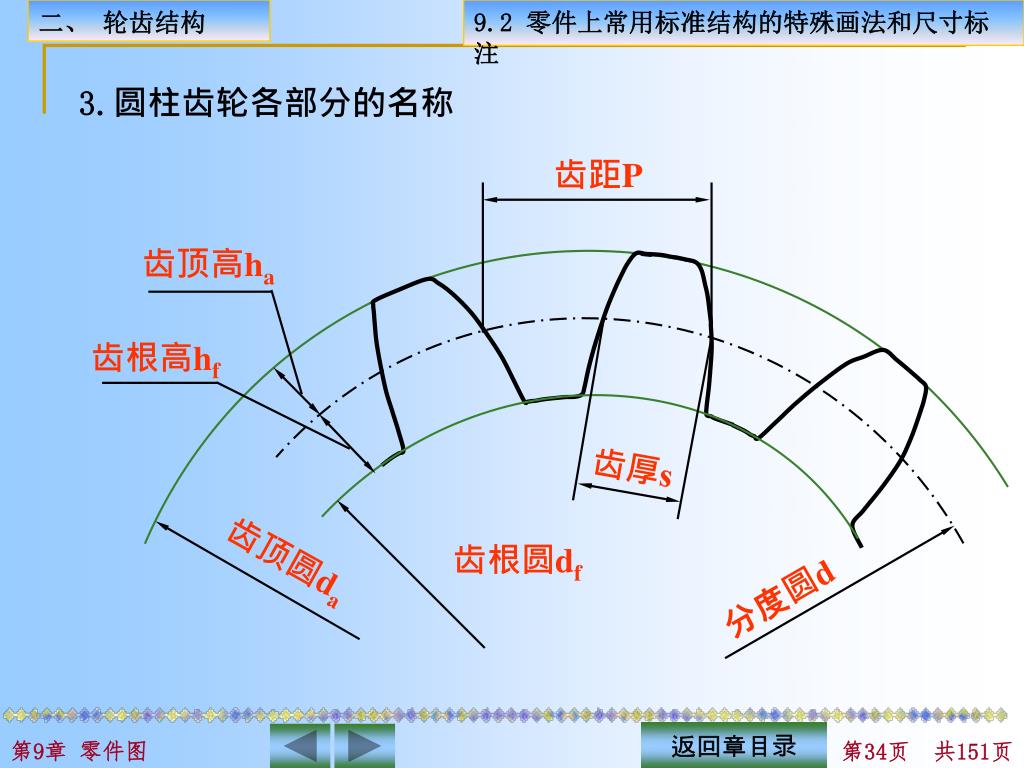 二、 轮齿结构

9.2 零件上常用标准结构的特殊画法和尺寸标注

3.圆柱齿轮各部分的名称

齿距P

齿顶高$h_a$

齿根高$h_f$

齿厚s

齿顶圆$d_a$

齿根圆$d_f$

分度圆d

第9章 零件图

返回章目录

第34页 共151页